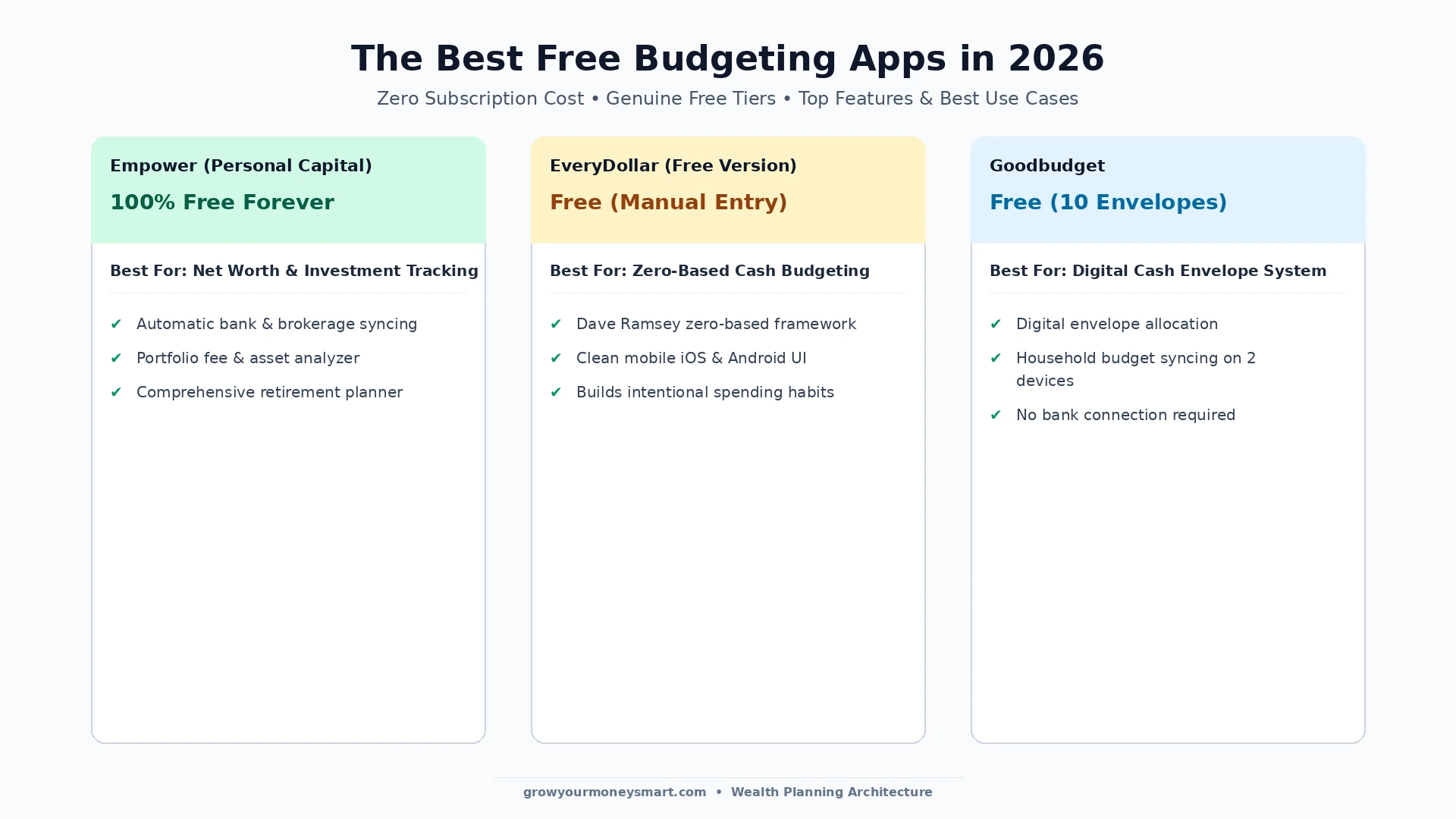 The Best Free Budgeting Apps in 2026

Zero Subscription Cost • Genuine Free Tiers • Top Features & Best Use Cases

Empower (Personal Capital)

100% Free Forever

Best For: Net Worth & Investment Tracking

✔ Automatic bank & brokerage syncing

✔ Portfolio fee & asset analyzer

✔ Comprehensive retirement planner

EveryDollar (Free Version)

Free (Manual Entry)

Best For: Zero-Based Cash Budgeting

✔ Dave Ramsey zero-based framework

✔ Clean mobile iOS & Android UI

✔ Builds intentional spending habits

Goodbudget

Free (10 Envelopes)

Best For: Digital Cash Envelope System

✔ Digital envelope allocation

✔ Household budget syncing on 2 devices

✔ No bank connection required

growyourmoneysmart.com • Wealth Planning Architecture